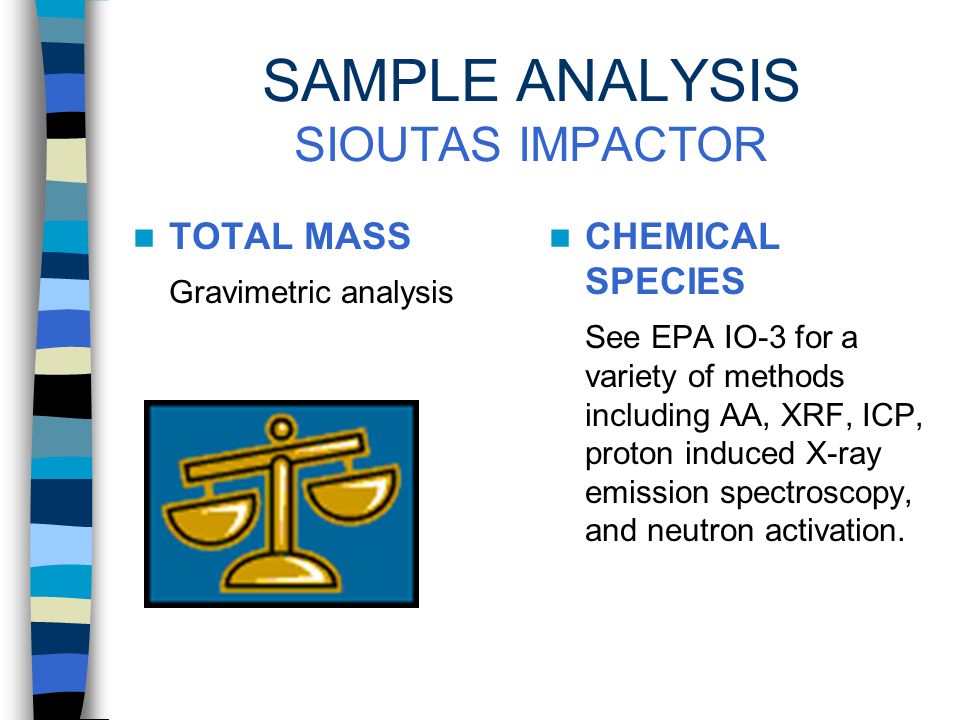 SAMPLE ANALYSIS
SIOUTAS IMPACTOR

TOTAL MASS

Gravimetric analysis

CHEMICAL SPECIES

See EPA IO-3 for a variety of methods including AA, XRF, ICP, proton induced X-ray emission spectroscopy, and neutron activation.